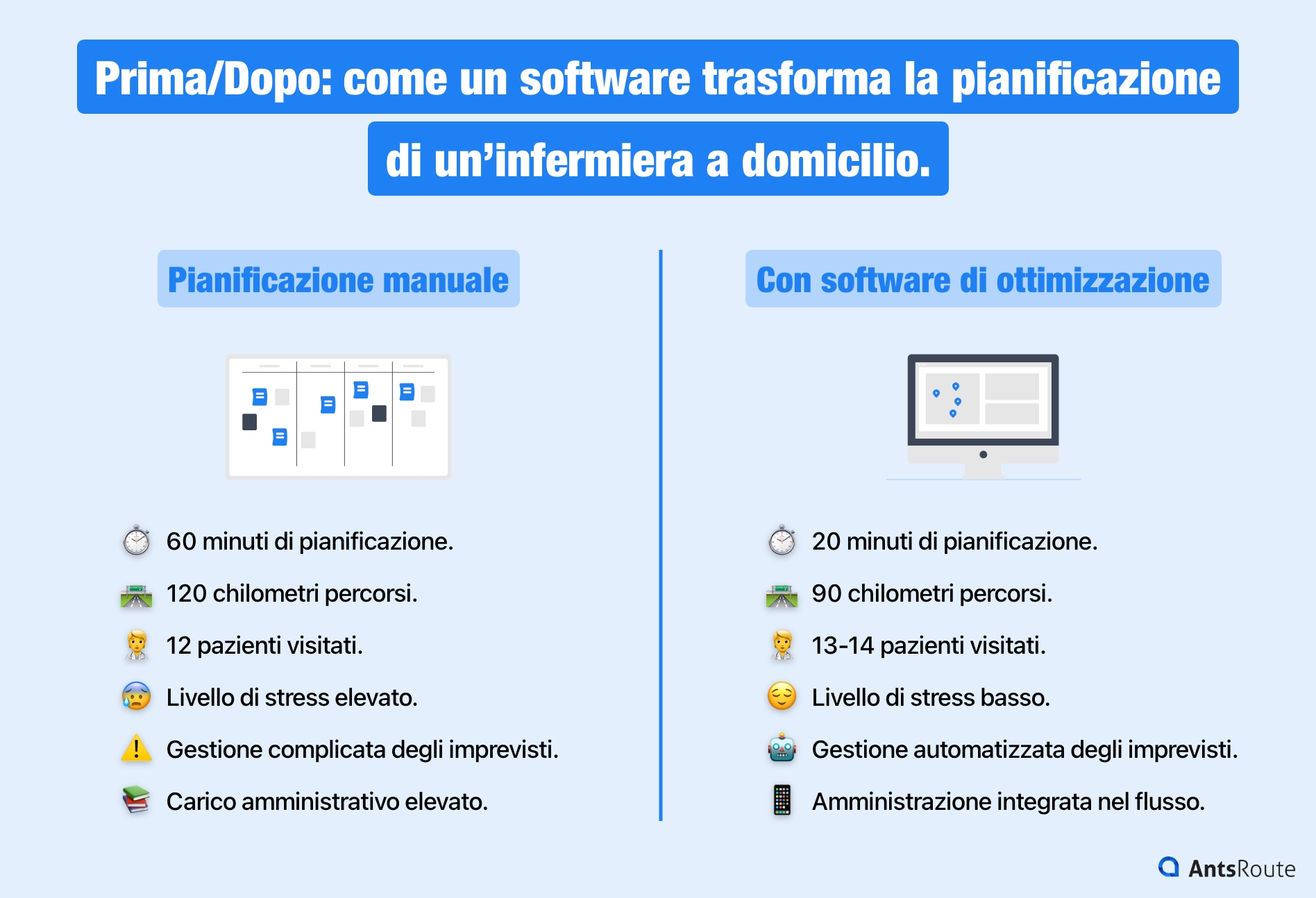 Prima/Dopo: come un software trasforma la pianificazione di un'infermiera a domicilio.

Pianificazione manuale

60 minuti di pianificazione.

120 chilometri percorsi.

12 pazienti visitati.

Livello di stress elevato.

Gestione complicata degli imprevisti.

Carico amministrativo elevato.

Con software di ottimizzazione

20 minuti di pianificazione.

90 chilometri percorsi.

13-14 pazienti visitati.

Livello di stress basso.

Gestione automatizzata degli imprevisti.

Amministrazione integrata nel flusso.

AntsRoute